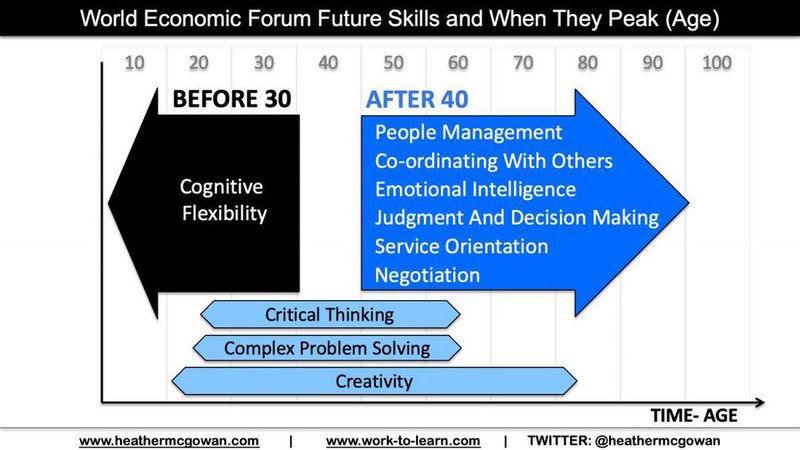 World Economic Forum Future Skills and When They Peak (Age)

10 20 30 40 50 60 70 80 90 100

BEFORE 30

Cognitive Flexibility

AFTER 40

People Management
Co-ordinating With Others
Emotional Intelligence
Judgment And Decision Making
Service Orientation
Negotiation

Critical Thinking

Complex Problem Solving

Creativity

TIME- AGE

www.heathermcgowan.com | www.work-to-learn.com | TWITTER: @heathermcgowan